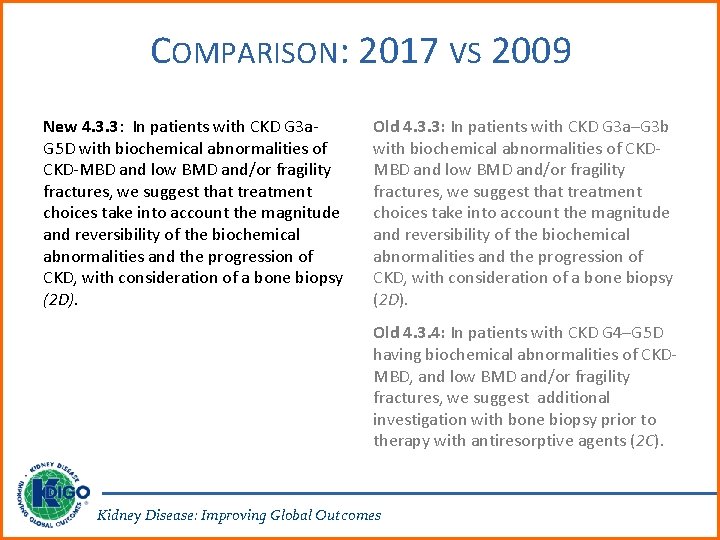 COMPARISON: 2017 VS 2009

New 4.3.3: In patients with CKD G3a-G5D with biochemical abnormalities of CKD-MBD and low BMD and/or fragility fractures, we suggest that treatment choices take into account the magnitude and reversibility of the biochemical abnormalities and the progression of CKD, with consideration of a bone biopsy (2D).

Old 4.3.3: In patients with CKD G3a–G3b with biochemical abnormalities of CKD-MBD and low BMD and/or fragility fractures, we suggest that treatment choices take into account the magnitude and reversibility of the biochemical abnormalities and the progression of CKD, with consideration of a bone biopsy (2D).

Old 4.3.4: In patients with CKD G4–G5D having biochemical abnormalities of CKD-MBD, and low BMD and/or fragility fractures, we suggest additional investigation with bone biopsy prior to therapy with antiresorptive agents (2C).

KIDNEY DISEASE IMPROVING GLOBAL OUTCOMES KDIGO

Kidney Disease: Improving Global Outcomes